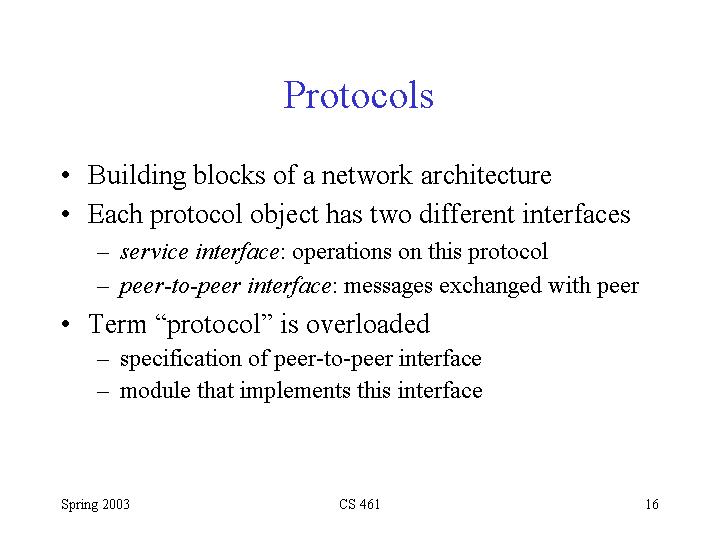 Protocols

• Building blocks of a network architecture
• Each protocol object has two different interfaces
– service interface: operations on this protocol
– peer-to-peer interface: messages exchanged with peer
• Term “protocol” is overloaded
– specification of peer-to-peer interface
– module that implements this interface

Spring 2003

CS 461

16